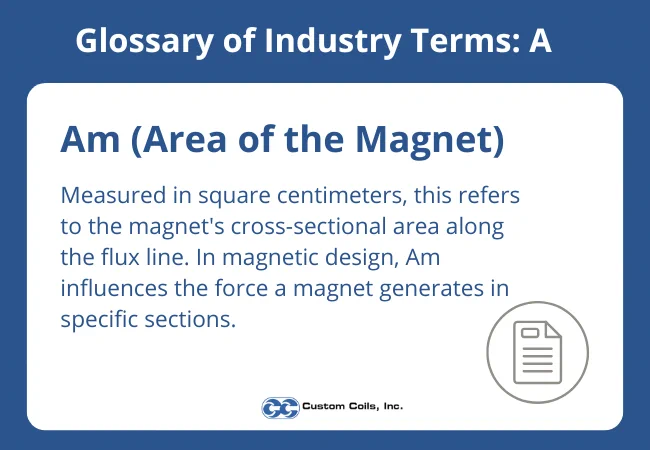 Glossary of Industry Terms: A

Am (Area of the Magnet)

Measured in square centimeters, this refers to the magnet's cross-sectional area along the flux line. In magnetic design, Am influences the force a magnet generates in specific sections.

CC Custom Coils, Inc.